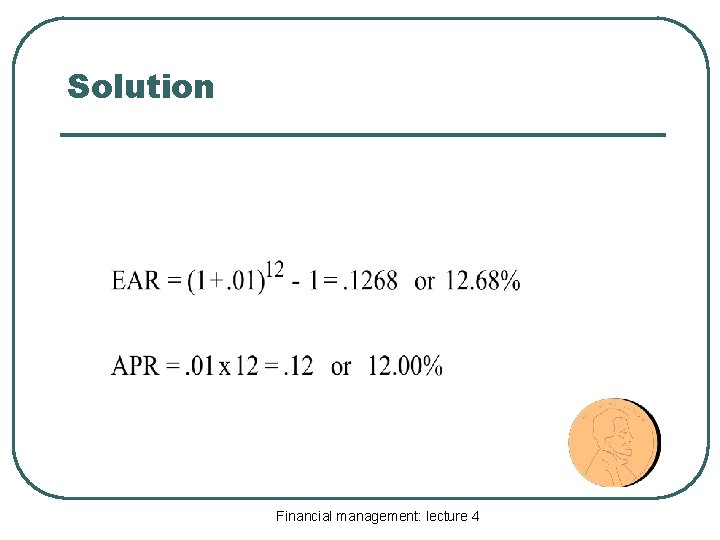 Solution

$EAR = (1+.01)^{12} - 1 = .1268$ or $12.68\%$

$APR = .01 \times 12 = .12$ or $12.00\%$

Financial management: lecture 4